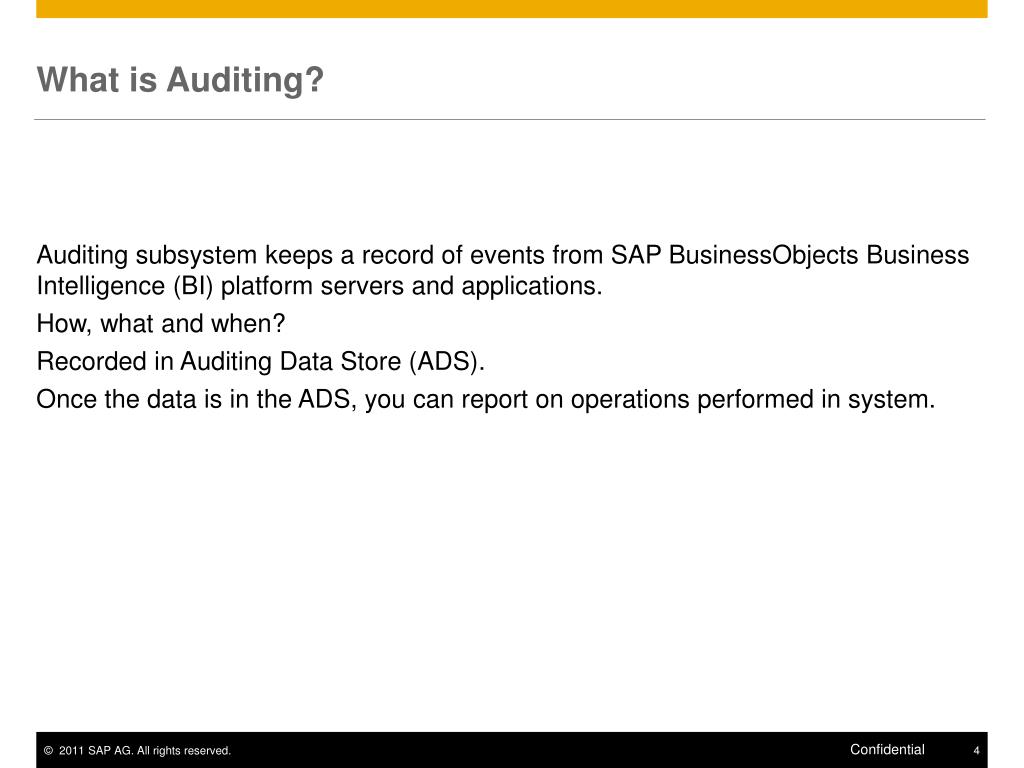 What is Auditing?

Auditing subsystem keeps a record of events from SAP BusinessObjects Business Intelligence (BI) platform servers and applications.

How, what and when?

Recorded in Auditing Data Store (ADS).

Once the data is in the ADS, you can report on operations performed in system.

© 2011 SAP AG. All rights reserved.

Confidential

4